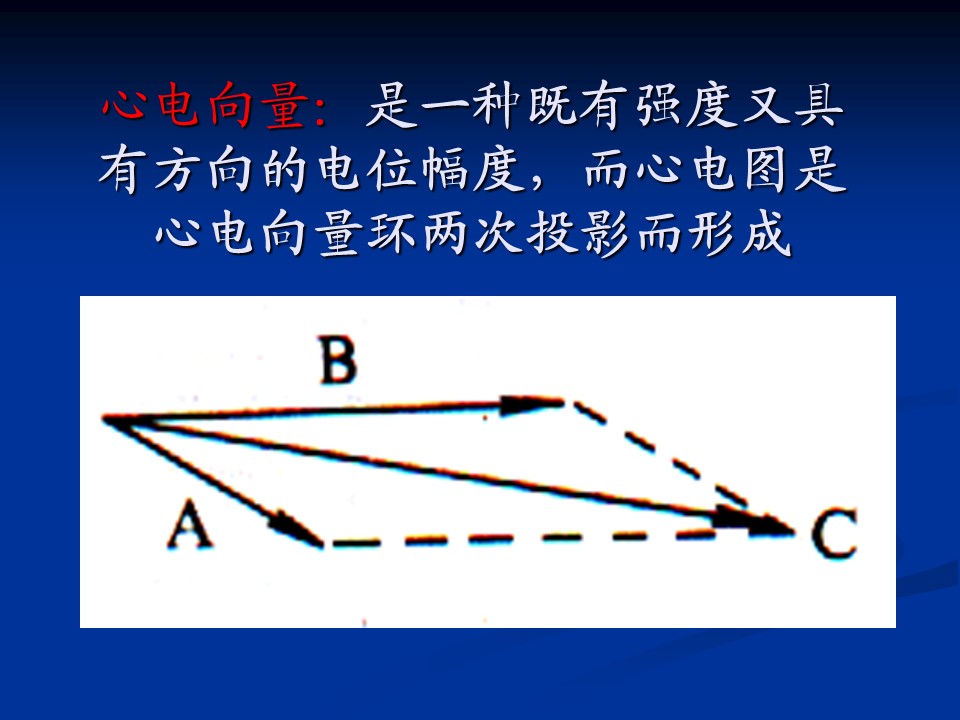 心电向量：是一种既有强度又具有方向的电位幅度，而心电图是心电向量环两次投影而形成

B

A

C